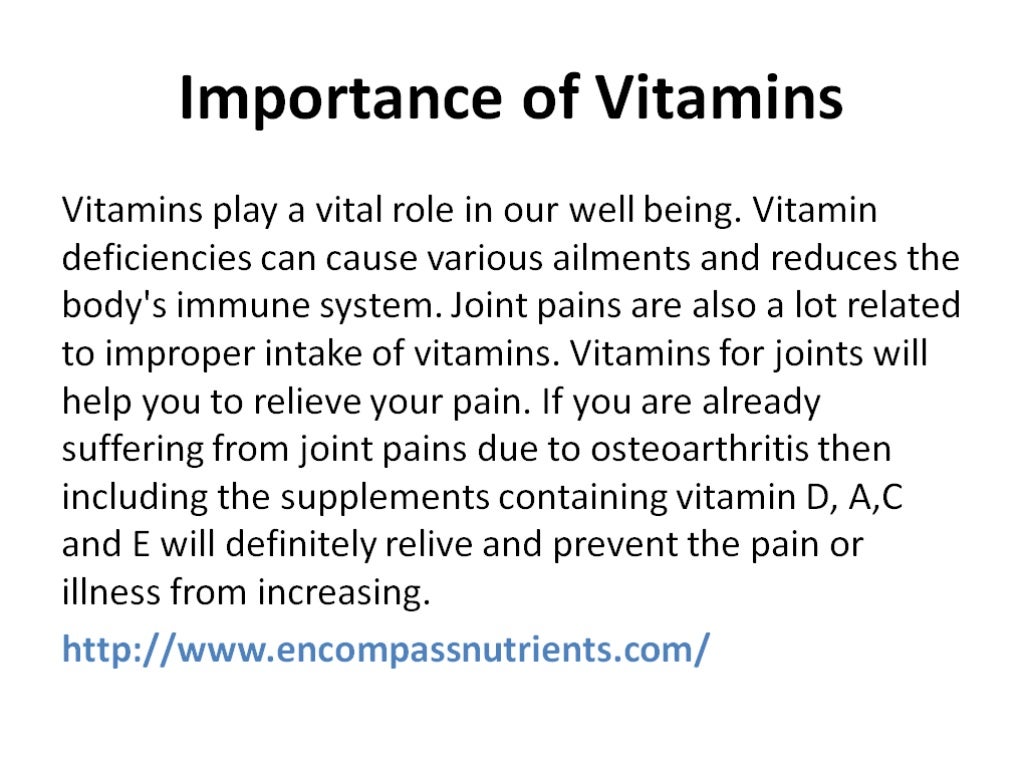 Importance of Vitamins

Vitamins play a vital role in our well being. Vitamin deficiencies can cause various ailments and reduces the body's immune system. Joint pains are also a lot related to improper intake of vitamins. Vitamins for joints will help you to relieve your pain. If you are already suffering from joint pains due to osteoarthritis then including the supplements containing vitamin D, A,C and E will definitely relive and prevent the pain or illness from increasing.

http://www.encompassnutrients.com/